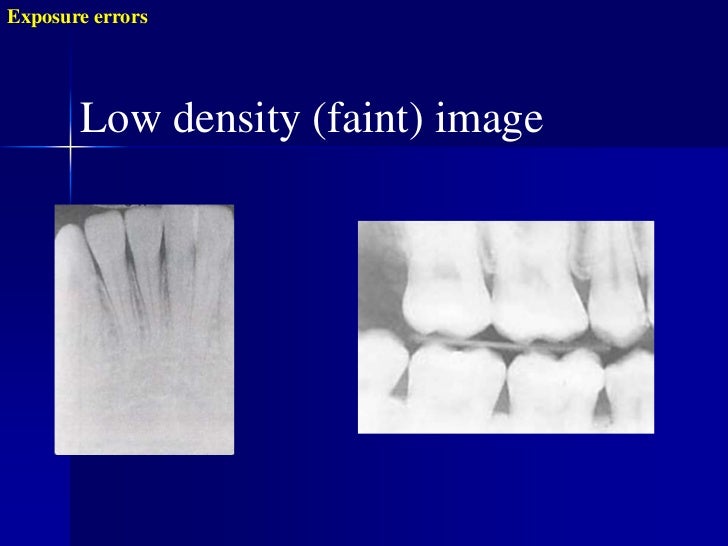 Exposure errors

Low density (faint) image